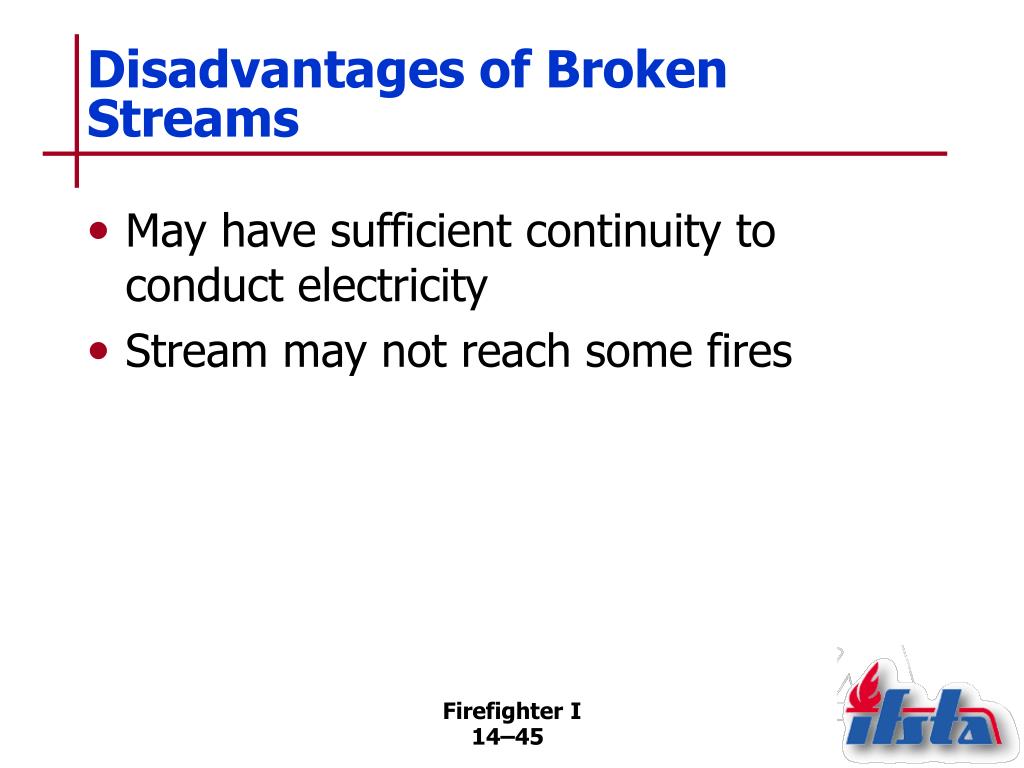 Disadvantages of Broken Streams

• May have sufficient continuity to conduct electricity
• Stream may not reach some fires

Firefighter I
14–45

ifsta